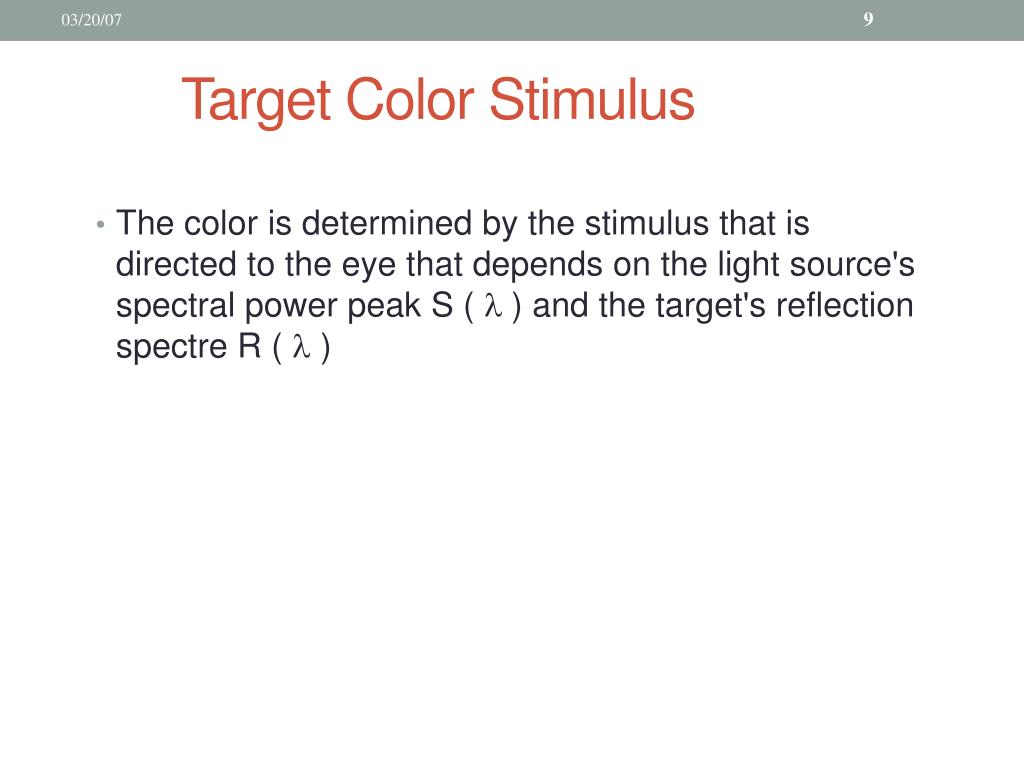 03/20/07

9

Target Color Stimulus

• The color is determined by the stimulus that is directed to the eye that depends on the light source's spectral power peak S ( $\lambda$ ) and the target's reflection spectre R ( $\lambda$ )